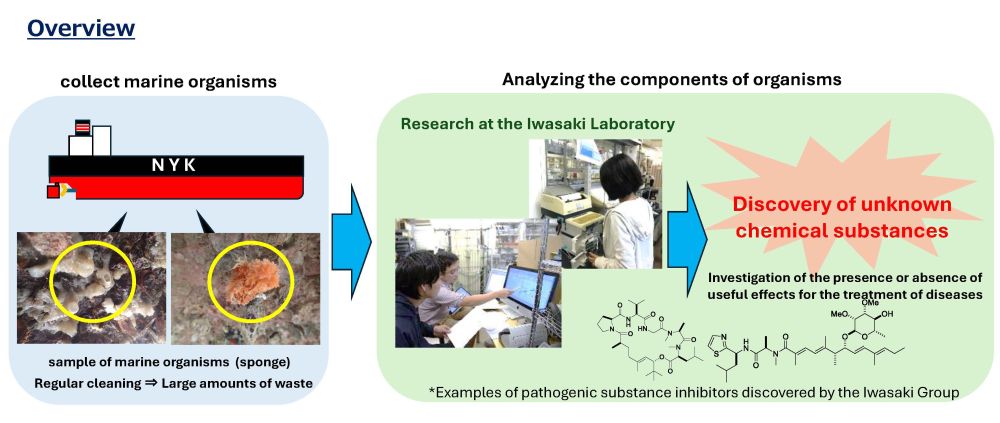 Overview

collect marine organisms

NYK

sample of marine organisms (sponge)
Regular cleaning ⇒ Large amounts of waste

Analyzing the components of organisms

Research at the Iwasaki Laboratory

Discovery of unknown chemical substances

Investigation of the presence or absence of useful effects for the treatment of diseases

MeO
OMe
OH

*Examples of pathogenic substance inhibitors discovered by the Iwasaki Group